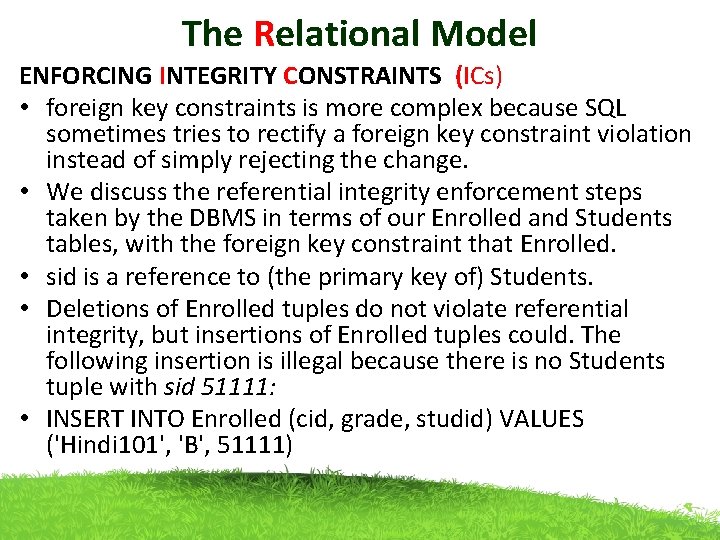 The Relational Model

ENFORCING INTEGRITY CONSTRAINTS (ICs)

• foreign key constraints is more complex because SQL sometimes tries to rectify a foreign key constraint violation instead of simply rejecting the change.

• We discuss the referential integrity enforcement steps taken by the DBMS in terms of our Enrolled and Students tables, with the foreign key constraint that Enrolled.

• sid is a reference to (the primary key of) Students.

• Deletions of Enrolled tuples do not violate referential integrity, but insertions of Enrolled tuples could. The following insertion is illegal because there is no Students tuple with sid 51111:

• INSERT INTO Enrolled (cid, grade, studid) VALUES ('Hindi101', 'B', 51111)